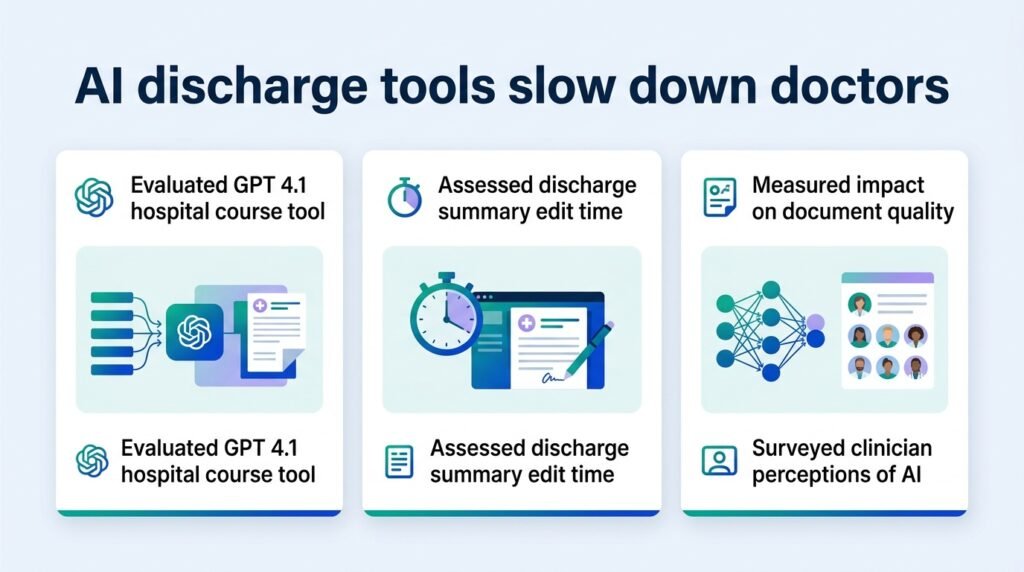 AI discharge tools slow down doctors

Evaluated GPT 4.1 hospital course tool

Evaluated GPT 4.1 hospital course tool

Assessed discharge summary edit time

Assessed discharge summary edit time

Measured impact on document quality

Surveyed clinician perceptions of AI